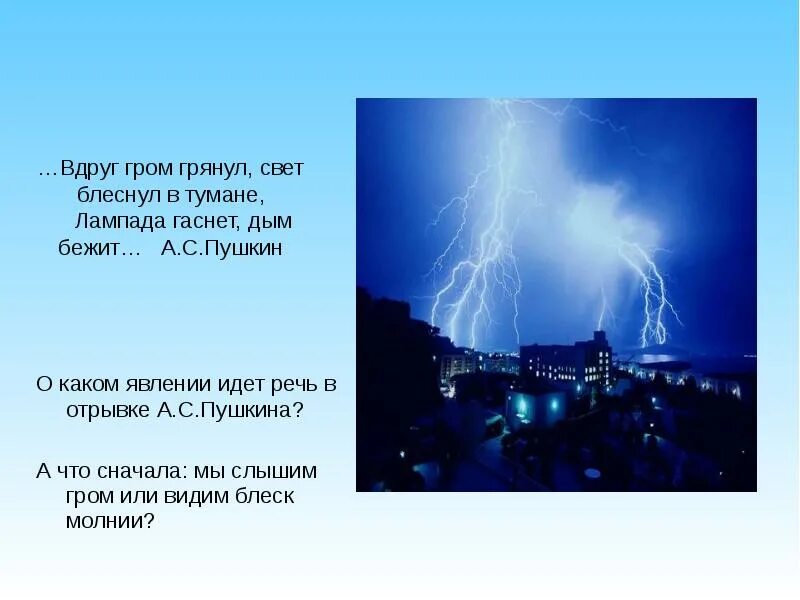 …Вдруг гром грянул, свет блеснул в тумане,
Лампада гаснет, дым бежит… А.С.Пушкин

О каком явлении идет речь в отрывке А.С.Пушкина?

А что сначала: мы слышим гром или видим блеск молнии?